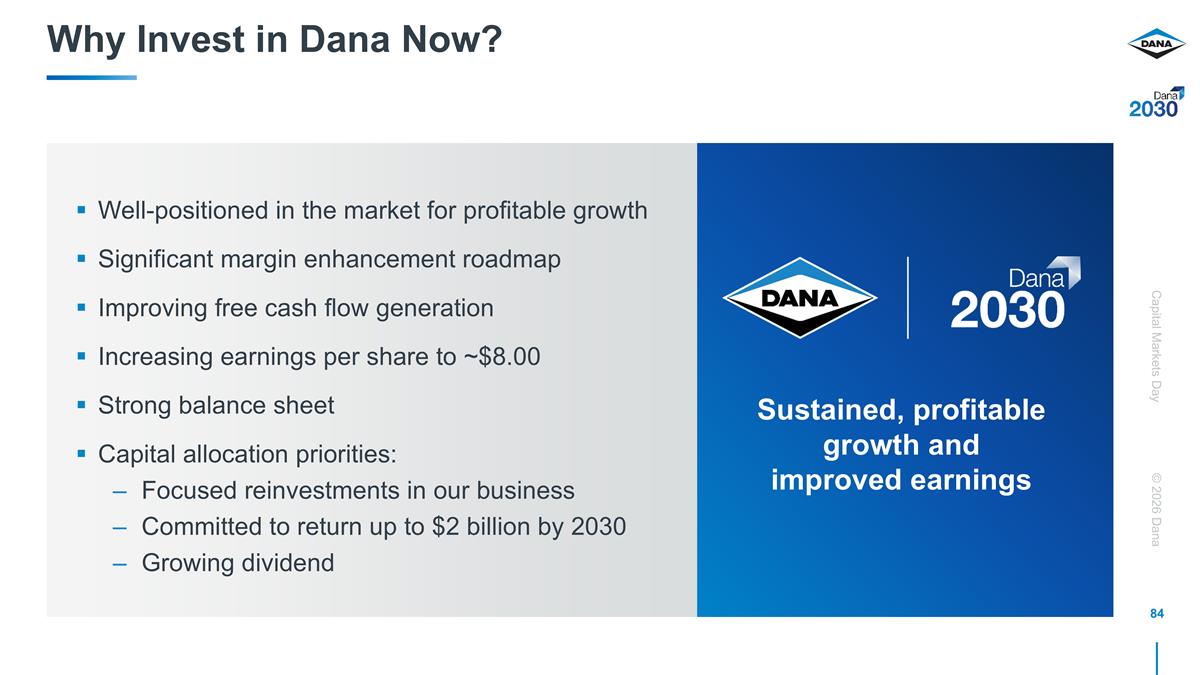 Why Invest in Dana Now?

DANA

Dana 2030

- Well-positioned in the market for profitable growth
- Significant margin enhancement roadmap
- Improving free cash flow generation
- Increasing earnings per share to ~$8.00
- Strong balance sheet
- Capital allocation priorities:
  – Focused reinvestments in our business
  – Committed to return up to $2 billion by 2030
  – Growing dividend

DANA

Dana 2030

Sustained, profitable growth and improved earnings

Capital Markets Day

© 2026 Dana

84